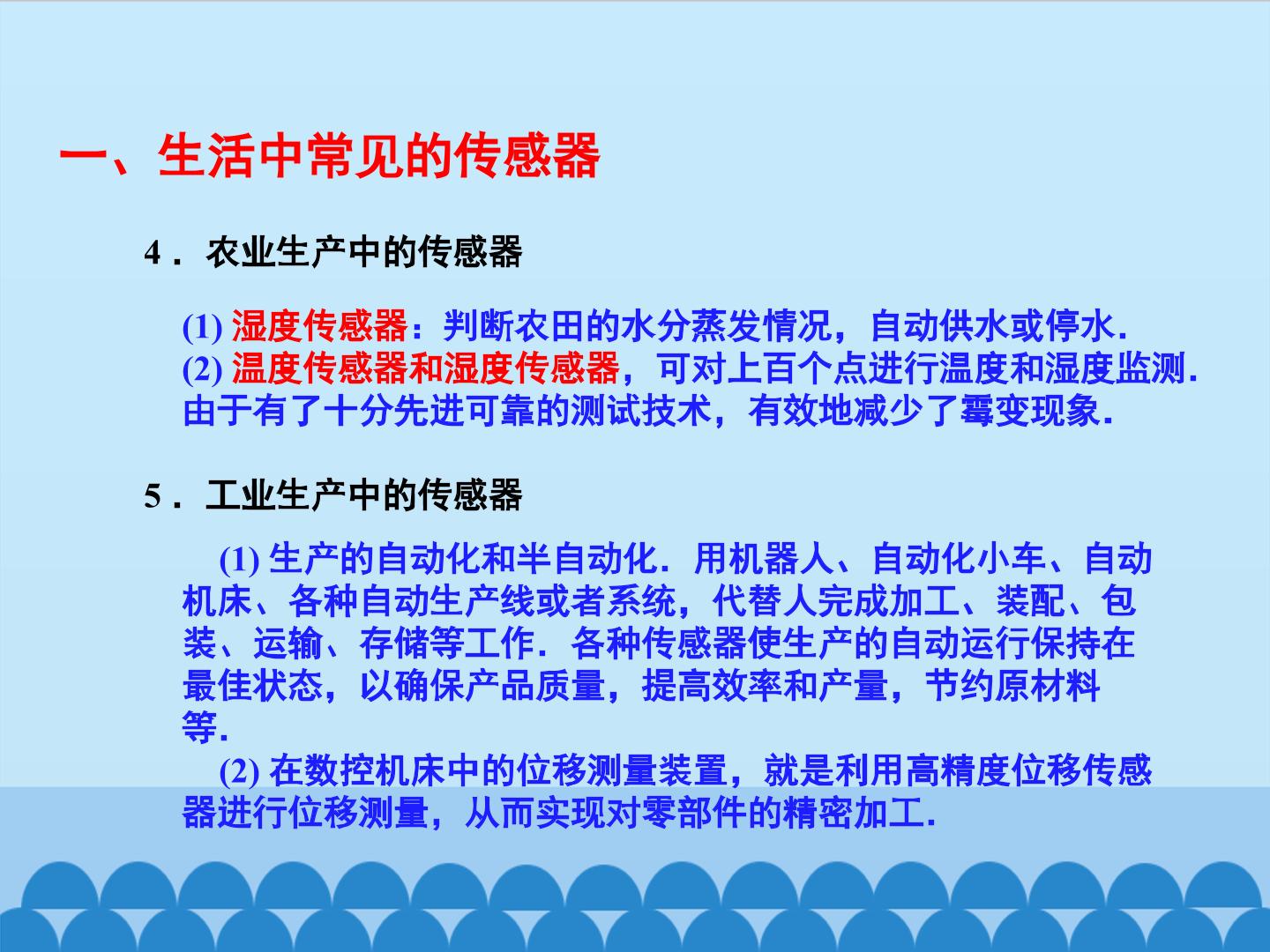 一、生活中常见的传感器

4．农业生产中的传感器

(1)湿度传感器：判断农田的水分蒸发情况，自动供水或停水．
(2)温度传感器和湿度传感器，可对上百个点进行温度和湿度监测．由于有了十分先进可靠的测试技术，有效地减少了霉变现象．

5．工业生产中的传感器

(1)生产的自动化和半自动化．用机器人、自动化小车、自动机床、各种自动生产线或者系统，代替人完成加工、装配、包装、运输、存储等工作．各种传感器使生产的自动运行保持在最佳状态，以确保产品质量，提高效率和产量，节约原材料等．

(2)在数控机床中的位移测量装置，就是利用高精度位移传感器进行位移测量，从而实现对零部件的精密加工．